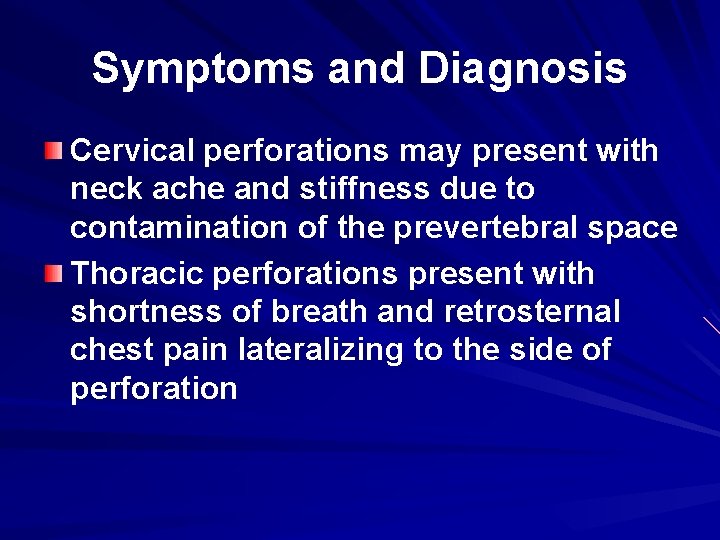 Symptoms and Diagnosis

Cervical perforations may present with neck ache and stiffness due to contamination of the prevertebral space

Thoracic perforations present with shortness of breath and retrosternal chest pain lateralizing to the side of perforation